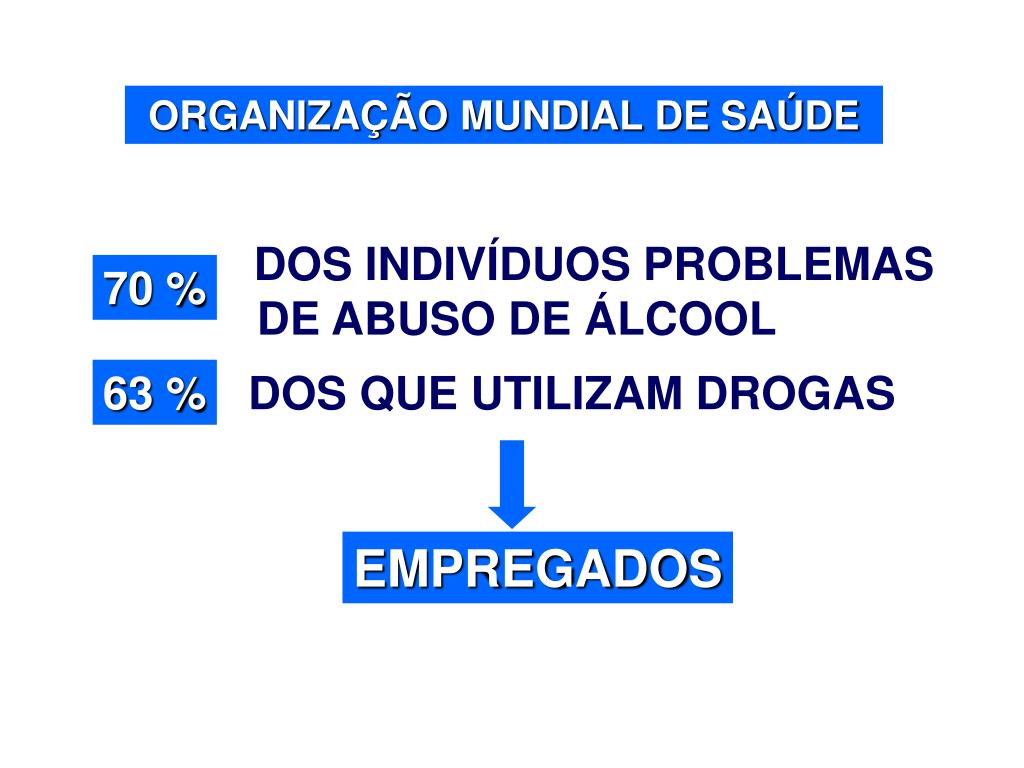 ORGANIZAÇÃO MUNDIAL DE SAÚDE

70 % DOS INDIVÍDUOS PROBLEMAS DE ABUSO DE ÁLCOOL

63 % DOS QUE UTILIZAM DROGAS

EMPREGADOS